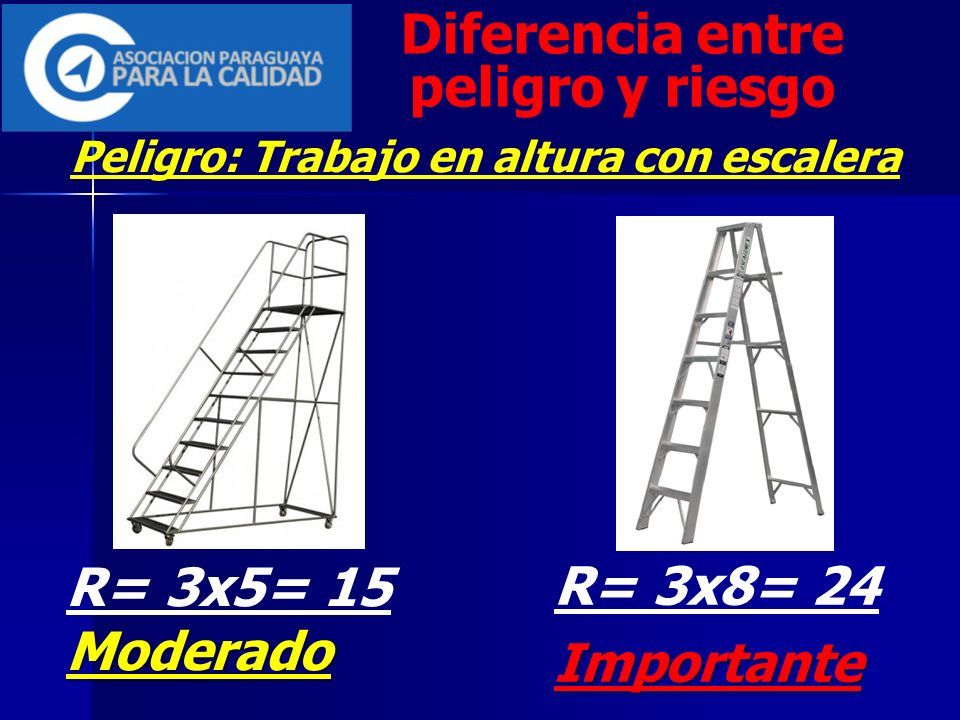 ASOCIACION PARAGUAYA PARA LA CALIDAD

Diferencia entre peligro y riesgo

Peligro: Trabajo en altura con escalera

R= 3x5= 15

Moderado

R= 3x8= 24

Importante